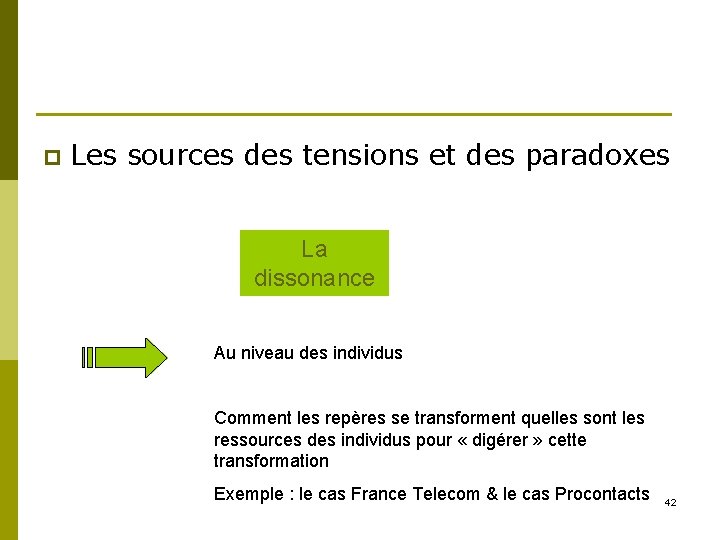 Les sources des tensions et des paradoxes

La dissonance

Au niveau des individus

Comment les repères se transforment quelles sont les ressources des individus pour « digérer » cette transformation

Exemple : le cas France Telecom & le cas Procontacts

42